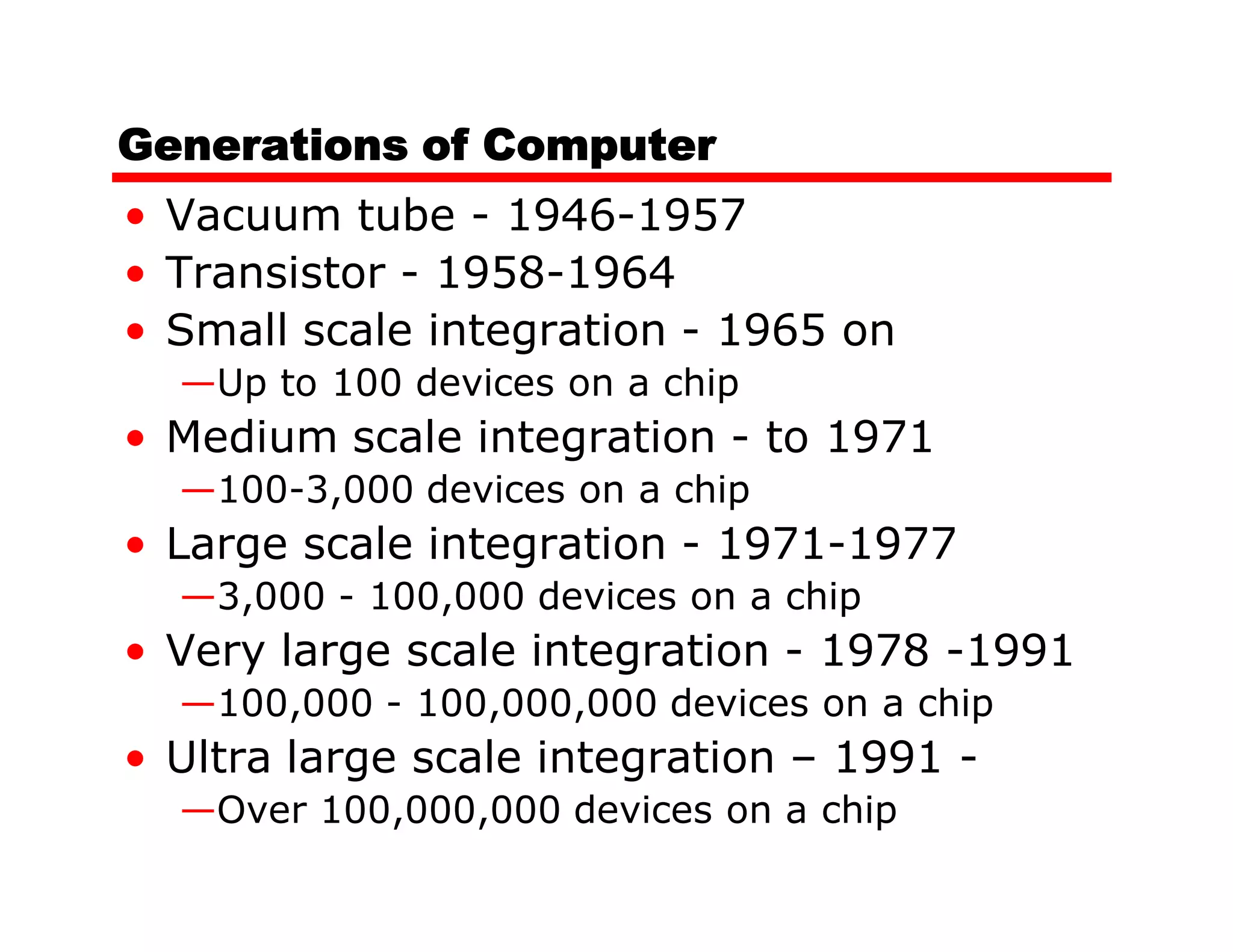 Generations of Computer

• Vacuum tube - 1946-1957
• Transistor - 1958-1964
• Small scale integration - 1965 on
—Up to 100 devices on a chip
• Medium scale integration - to 1971
—100-3,000 devices on a chip
• Large scale integration - 1971-1977
—3,000 - 100,000 devices on a chip
• Very large scale integration - 1978 -1991
—100,000 - 100,000,000 devices on a chip
• Ultra large scale integration – 1991 -
—Over 100,000,000 devices on a chip